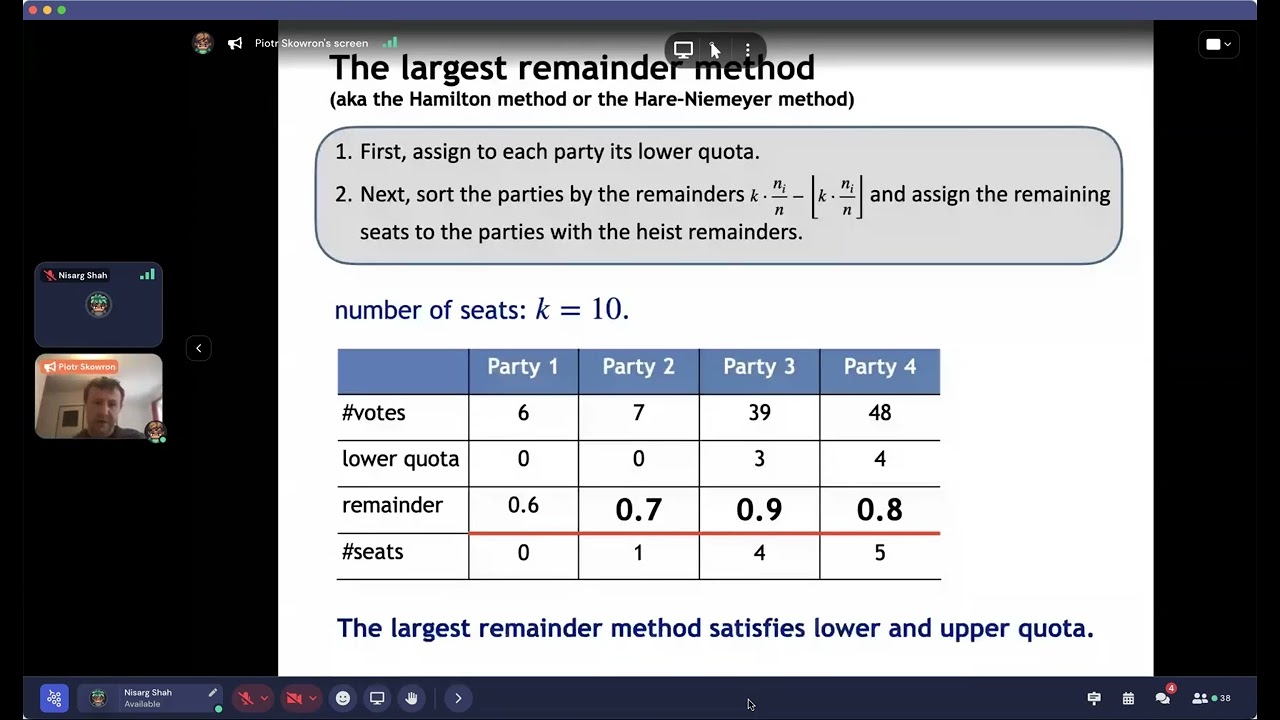 Piotr Skowron's screen

The largest remainder method
(aka the Hamilton method or the Hare-Niemeyer method)

1. First, assign to each party its lower quota.
2. Next, sort the parties by the remainders $k \cdot \frac{n_i}{n} - \left\lfloor k \cdot \frac{n_i}{n} \right\rfloor$ and assign the remaining seats to the parties with the heist remainders.

number of seats: $k = 10$.

| | Party 1 | Party 2 | Party 3 | Party 4 |
|---|---|---|---|---|
| #votes | 6 | 7 | 39 | 48 |
| lower quota | 0 | 0 | 3 | 4 |
| remainder | 0.6 | 0.7 | 0.9 | 0.8 |
| #seats | 0 | 1 | 4 | 5 |

The largest remainder method satisfies lower and upper quota.

Nisarg Shah

Piotr Skowron

Nisarg Shah
Available

4

38